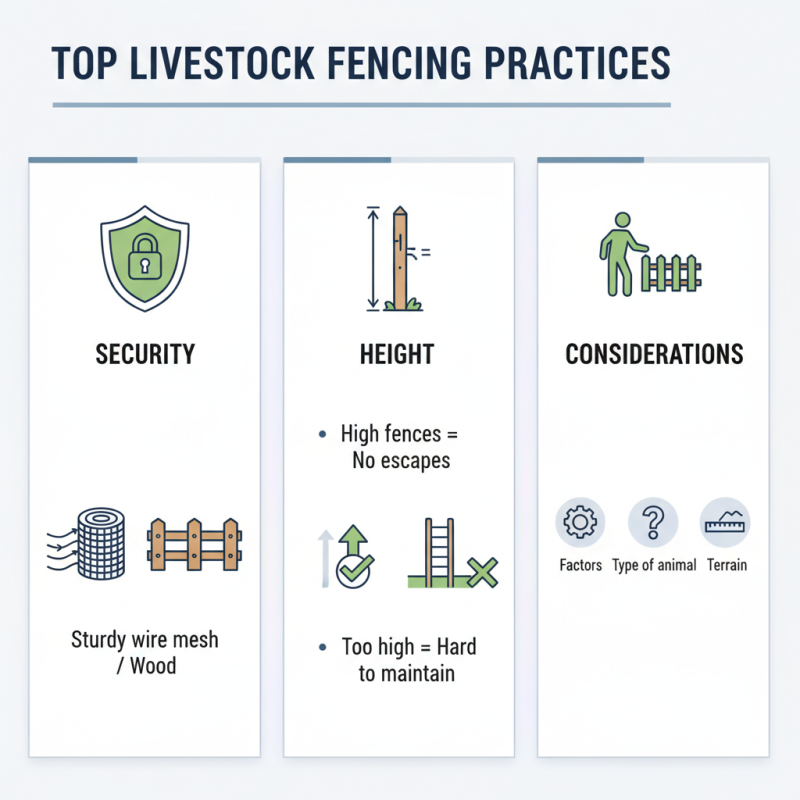 TOP LIVESTOCK FENCING PRACTICES

SECURITY

Sturdy wire mesh / Wood

HEIGHT

• High fences = No escapes

• Too high = Hard to maintain

CONSIDERATIONS

Factors Type of animal Terrain